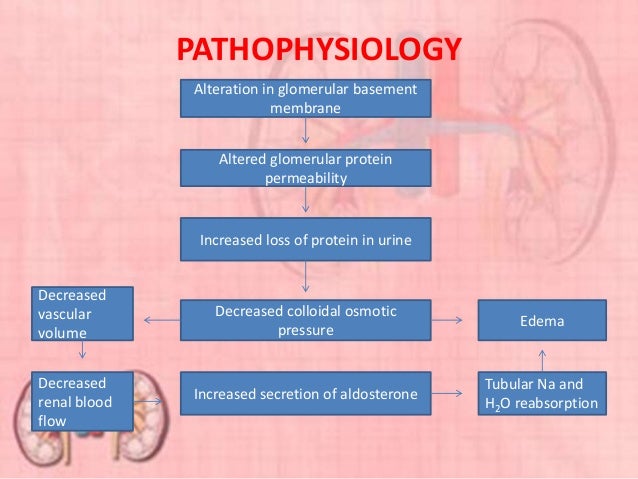 PATHOPHYSIOLOGY

Alteration in glomerular basement membrane

Altered glomerular protein permeability

Increased loss of protein in urine

Decreased vascular volume

Decreased colloidal osmotic pressure

Edema

Decreased renal blood flow

Increased secretion of aldosterone

Tubular Na and $H_2O$ reabsorption